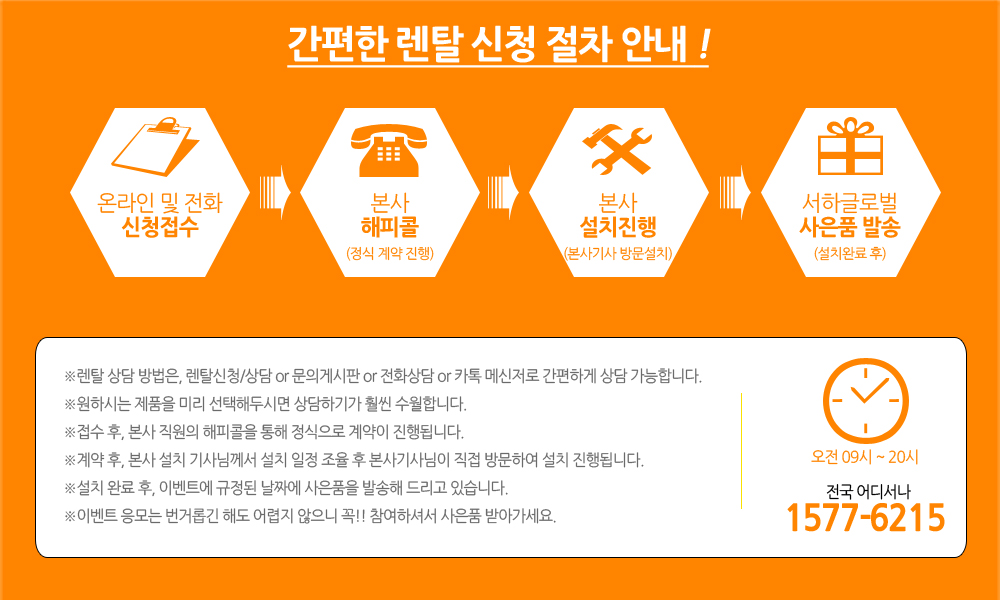 간편한 렌탈 신청 절차 안내 !

온라인 및 전화
신청접수

본사
해피콜
(정식 계약 진행)

본사
설치진행
(본사기사 방문설치)

서하글로벌
사은품 발송
(설치완료 후)

※렌탈 상담 방법은, 렌탈신청/상담 or 문의게시판 or 전화상담 or 카톡 메신저로 간편하게 상담 가능합니다.
※원하시는 제품을 미리 선택해두시면 상담하기가 훨씬 수월합니다.
※접수 후, 본사 직원의 해피콜을 통해 정식으로 계약이 진행됩니다.
※계약 후, 본사 설치 기사님께서 설치 일정 조율 후 본사기사님이 직접 방문하여 설치 진행됩니다.
※설치 완료 후, 이벤트에 규정된 날짜에 사은품을 발송해 드리고 있습니다.
※이벤트 응모는 번거롭긴 해도 어렵지 않으니 꼭!! 참여하셔서 사은품 받아가세요.

오전 09시 ~ 20시
전국 어디서나
1577-6215